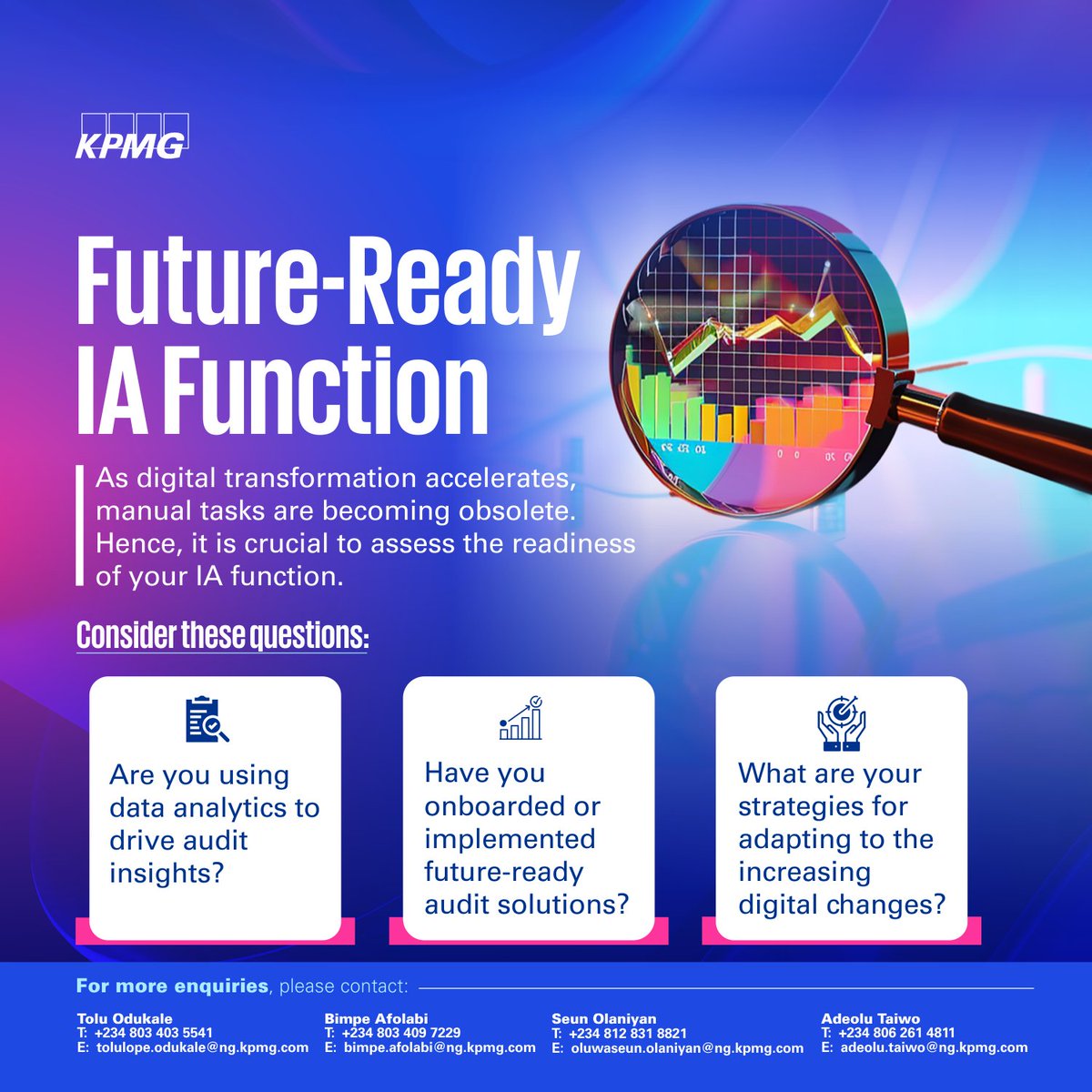 KPMG

Future-Ready IA Function

As digital transformation accelerates, manual tasks are becoming obsolete. Hence, it is crucial to assess the readiness of your IA function.

Consider these questions:

Are you using data analytics to drive audit insights?

Have you onboarded or implemented future-ready audit solutions?

What are your strategies for adapting to the increasing digital changes?

For more enquiries, please contact:

Tolu Odukale
T: +234 803 403 5541
E: tolulope.odukale@ng.kpmg.com

Bimpe Afolabi
T: +234 803 409 7229
E: bimpe.afolabi@ng.kpmg.com

Seun Olaniyan
T: +234 812 831 8821
E: oluwaseun.olaniyan@ng.kpmg.com

Adeolu Taiwo
T: +234 806 261 4811
E: adeolu.taiwo@ng.kpmg.com